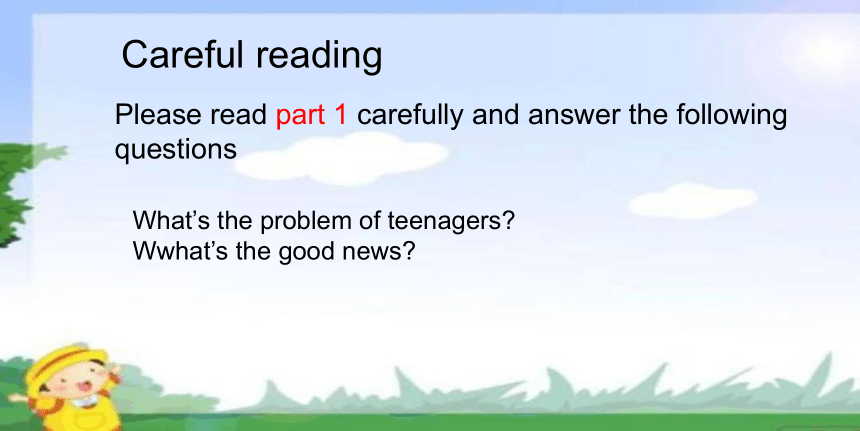 Careful reading

Please read part 1 carefully and answer the following questions

What’s the problem of teenagers?
Wwhat’s the good news?